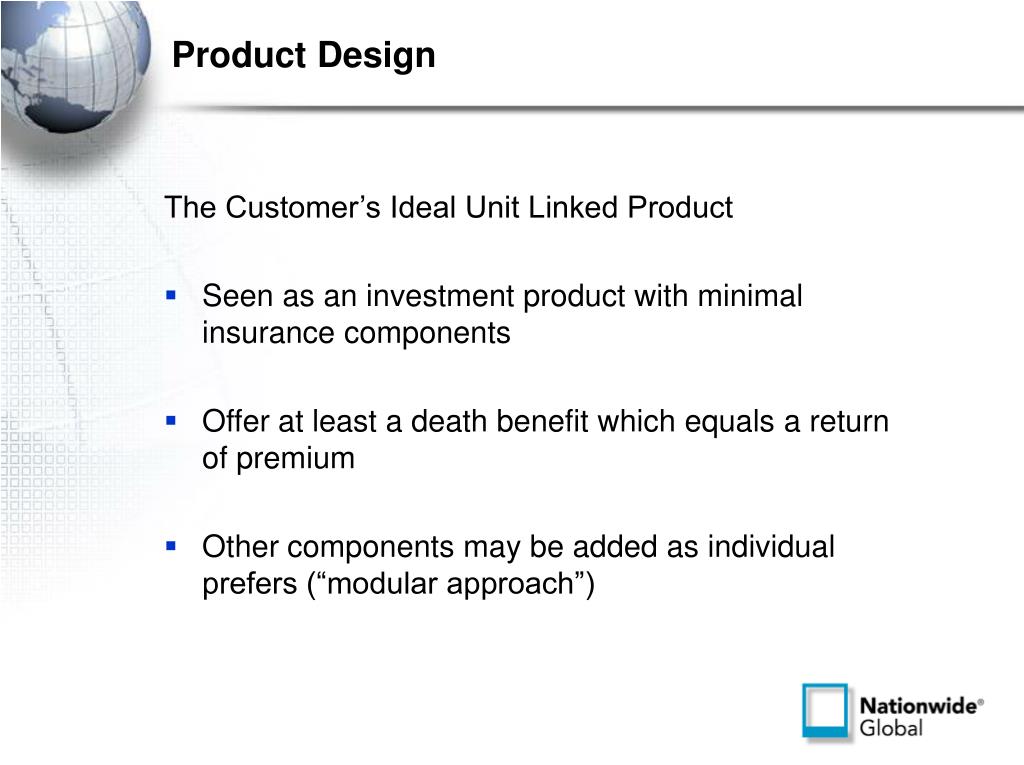 Product Design

The Customer’s Ideal Unit Linked Product

▪ Seen as an investment product with minimal insurance components

▪ Offer at least a death benefit which equals a return of premium

▪ Other components may be added as individual prefers (“modular approach”)

Nationwide®
Global